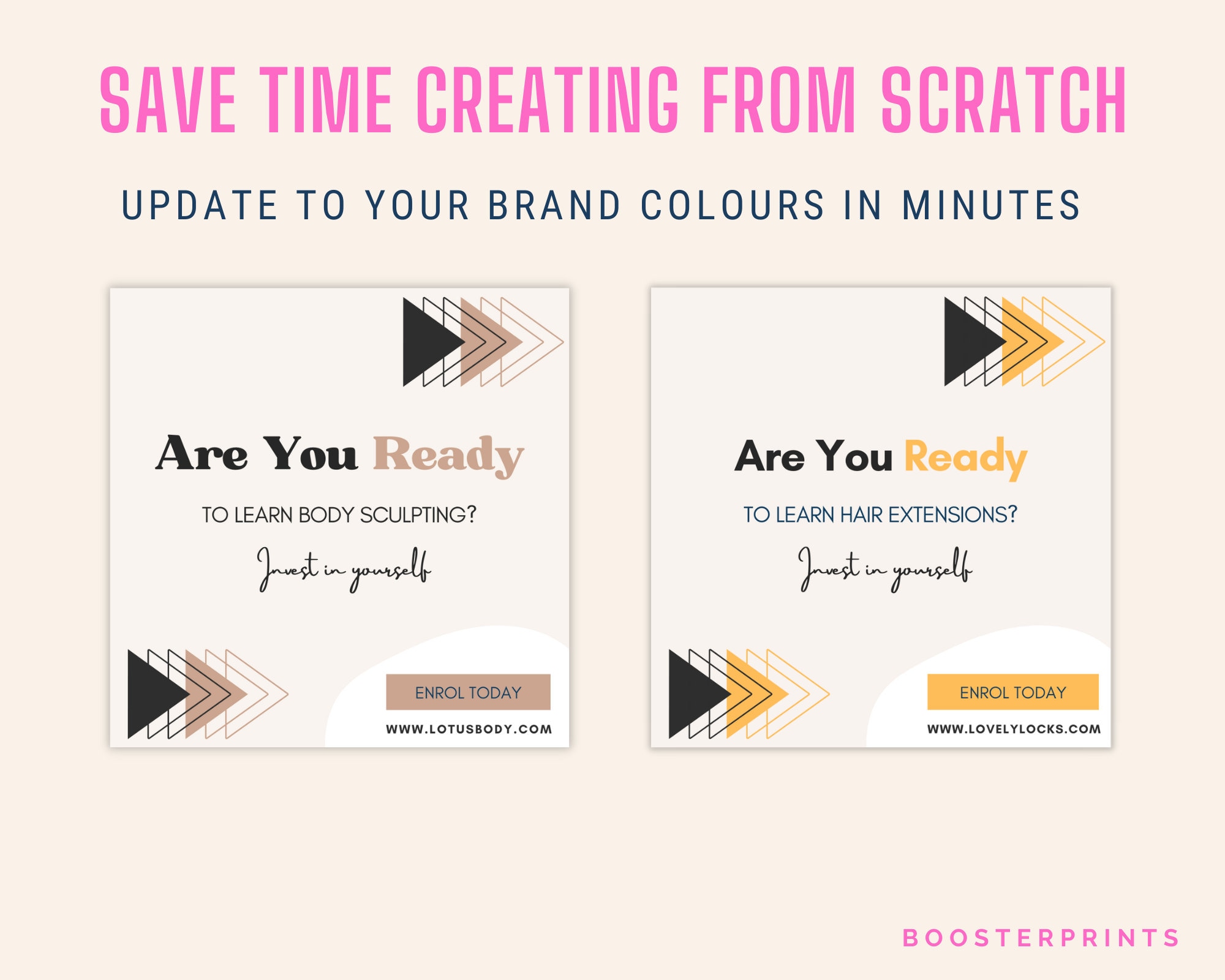 SAVE TIME CREATING FROM SCRATCH

UPDATE TO YOUR BRAND COLOURS IN MINUTES

Are You Ready

TO LEARN BODY SCULPTING?

Invest in yourself

ENROL TODAY

WWW.LOTUSBODY.COM

Are You Ready

TO LEARN HAIR EXTENSIONS?

Invest in yourself

ENROL TODAY

WWW.LOVELYLOCKS.COM

BOOSTERPRINTS